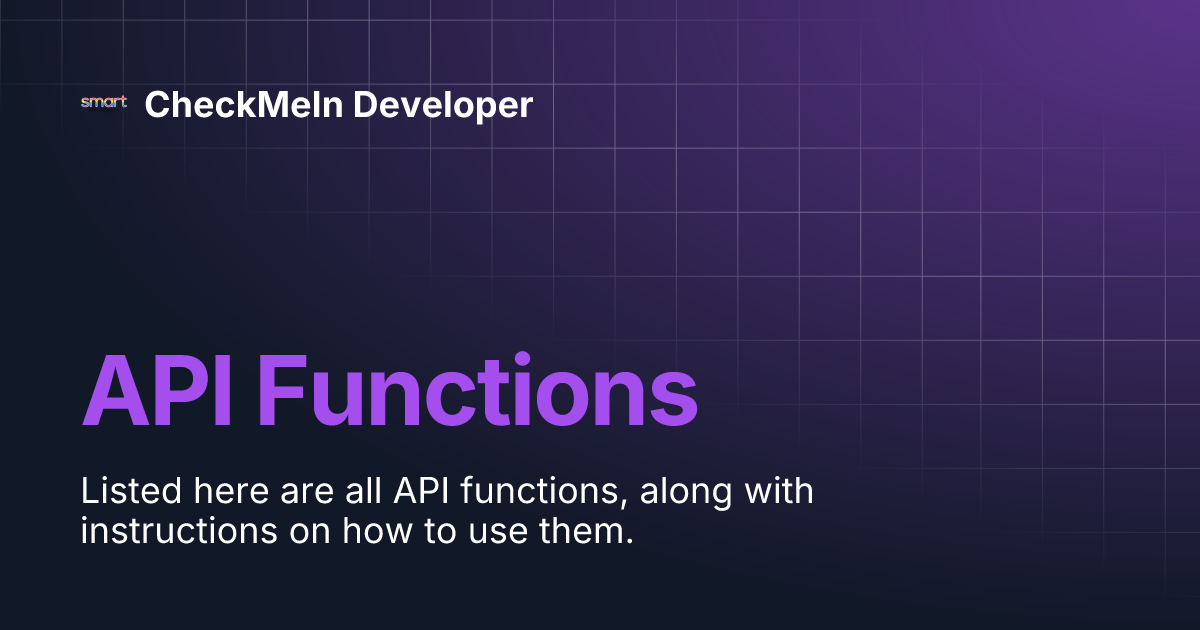 smart CheckMeIn Developer

API Functions

Listed here are all API functions, along with instructions on how to use them.